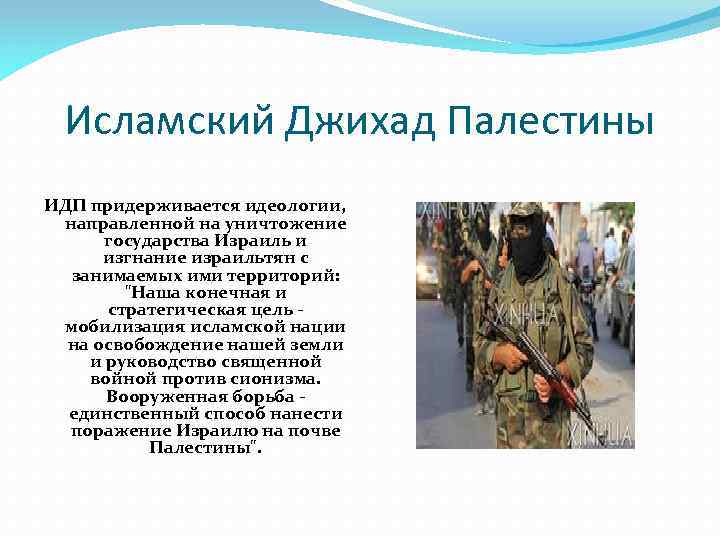 Исламский Джихад Палестины

ИДП придерживается идеологии, направленной на уничтожение государства Израиль и изгнание израильтян с занимаемых ими территорий: "Наша конечная и стратегическая цель - мобилизация исламской нации на освобождение нашей земли и руководство священной войной против сионизма. Вооруженная борьба - единственный способ нанести поражение Израилю на почве Палестины".

XINHUA

XINHUA

XINHUA